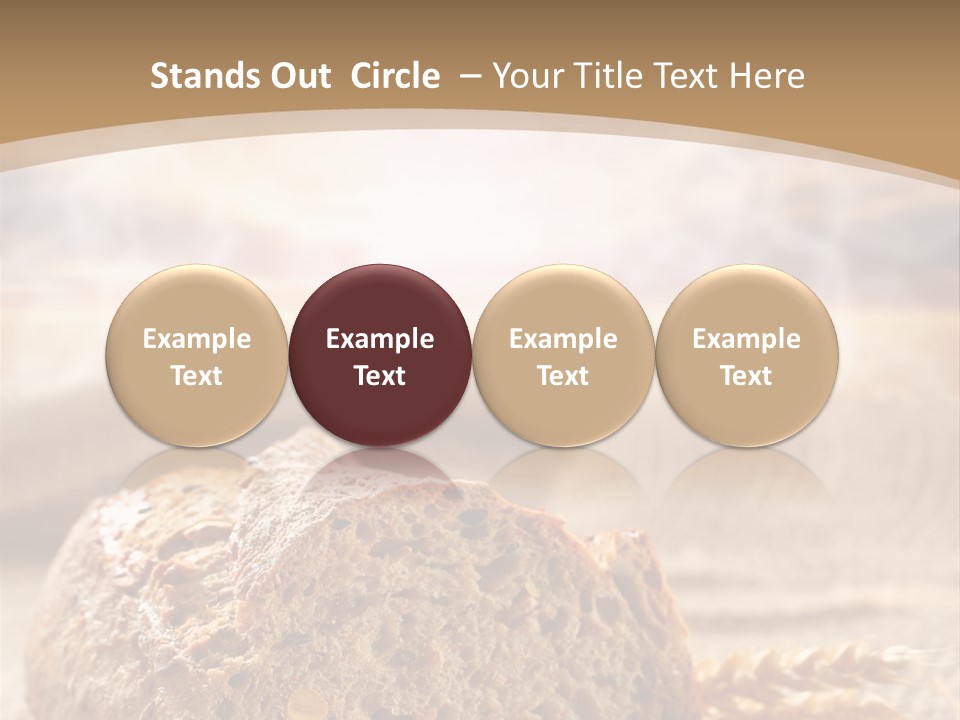 Stands Out Circle – Your Title Text Here

Example Text

Example Text

Example Text

Example Text